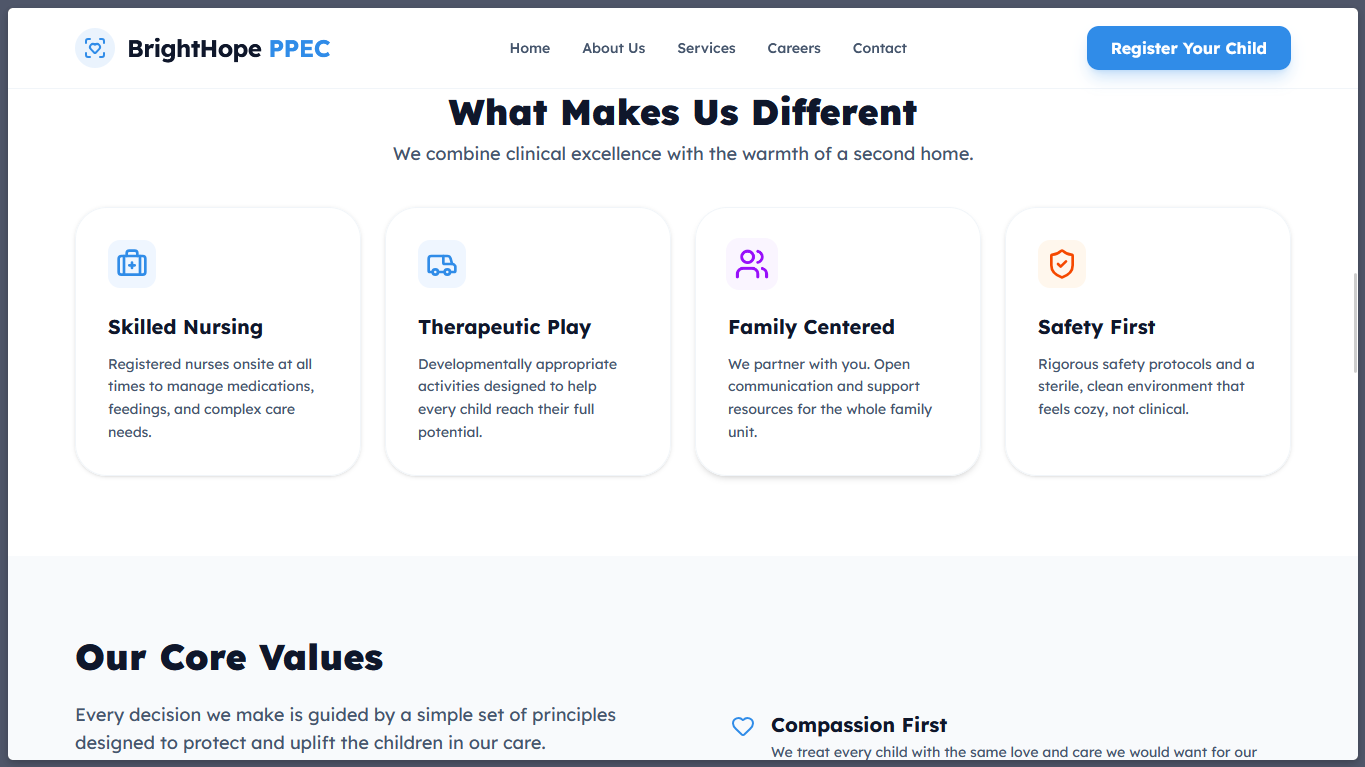 BrightHope PPEC

Home About Us Services Careers Contact

Register Your Child

What Makes Us Different

We combine clinical excellence with the warmth of a second home.

Skilled Nursing

Registered nurses onsite at all times to manage medications, feedings, and complex care needs.

Therapeutic Play

Developmentally appropriate activities designed to help every child reach their full potential.

Family Centered

We partner with you. Open communication and support resources for the whole family unit.

Safety First

Rigorous safety protocols and a sterile, clean environment that feels cozy, not clinical.

Our Core Values

Every decision we make is guided by a simple set of principles designed to protect and uplift the children in our care.

Compassion First

We treat every child with the same love and care we would want for our